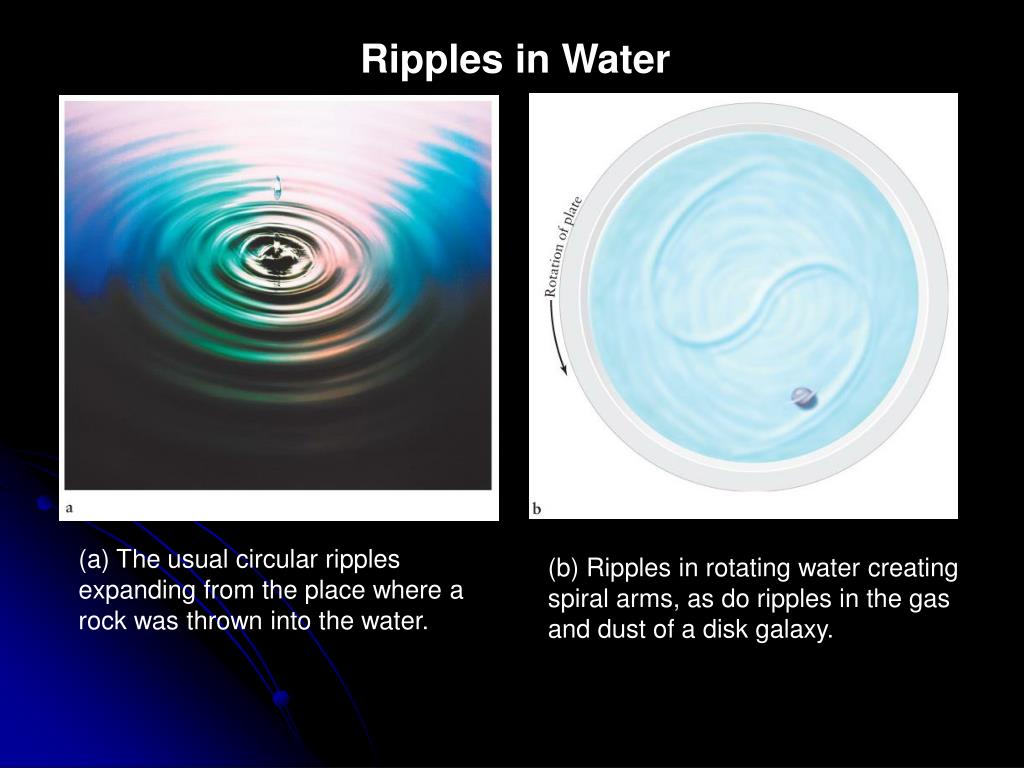 Ripples in Water

a

Rotation of plate

b

(a) The usual circular ripples expanding from the place where a rock was thrown into the water.

(b) Ripples in rotating water creating spiral arms, as do ripples in the gas and dust of a disk galaxy.